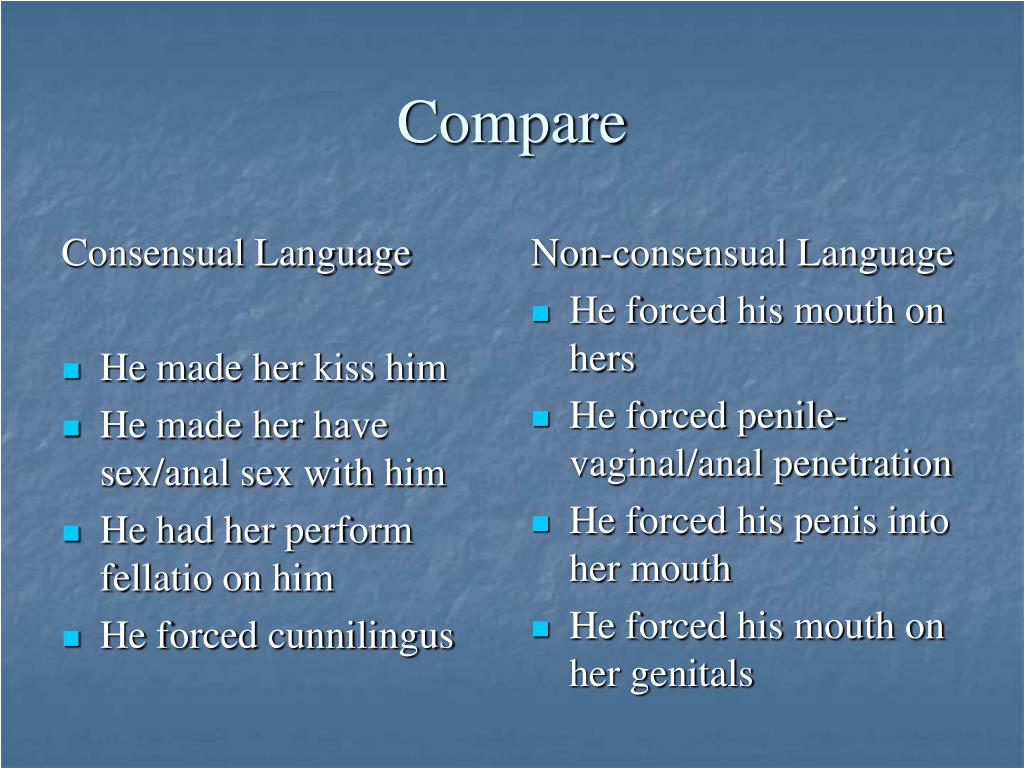 Compare

Consensual Language

- He made her kiss him
- He made her have sex/anal sex with him
- He had her perform fellatio on him
- He forced cunnilingus

Non-consensual Language

- He forced his mouth on hers
- He forced penile-vaginal/anal penetration
- He forced his penis into her mouth
- He forced his mouth on her genitals